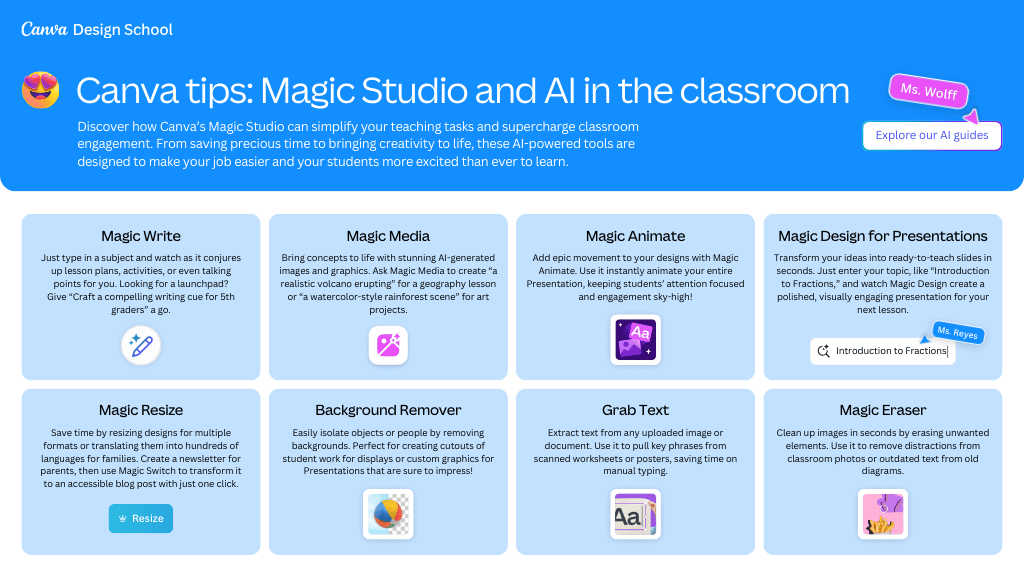 Canva Design School

Canva tips: Magic Studio and AI in the classroom

Discover how Canva's Magic Studio can simplify your teaching tasks and supercharge classroom engagement. From saving precious time to bringing creativity to life, these AI-powered tools are designed to make your job easier and your students more excited than ever to learn.

Ms. Wolff

Explore our AI guides

Magic Write

Just type in a subject and watch as it conjures up lesson plans, activities, or even talking points for you. Looking for a launchpad? Give "Craft a compelling writing cue for 5th graders" a go.

Magic Media

Bring concepts to life with stunning AI-generated images and graphics. Ask Magic Media to create "a realistic volcano erupting" for a geography lesson or "a watercolor-style rainforest scene" for art projects.

Magic Animate

Add epic movement to your designs with Magic Animate. Use it instantly animate your entire Presentation, keeping students' attention focused and engagement sky-high!

Aa

Magic Design for Presentations

Transform your ideas into ready-to-teach slides in seconds. Just enter your topic, like "Introduction to Fractions," and watch Magic Design create a polished, visually engaging presentation for your next lesson.

Ms. Reyes

Introduction to Fractions

Magic Resize

Save time by resizing designs for multiple formats or translating them into hundreds of languages for families. Create a newsletter for parents, then use Magic Switch to transform it to an accessible blog post with just one click.

Resize

Background Remover

Easily isolate objects or people by removing backgrounds. Perfect for creating cutouts of student work for displays or custom graphics for Presentations that are sure to impress!

Grab Text

Extract text from any uploaded image or document. Use it to pull key phrases from scanned worksheets or posters, saving time on manual typing.

Aa

Magic Eraser

Clean up images in seconds by erasing unwanted elements. Use it to remove distractions from classroom photos or outdated text from old diagrams.